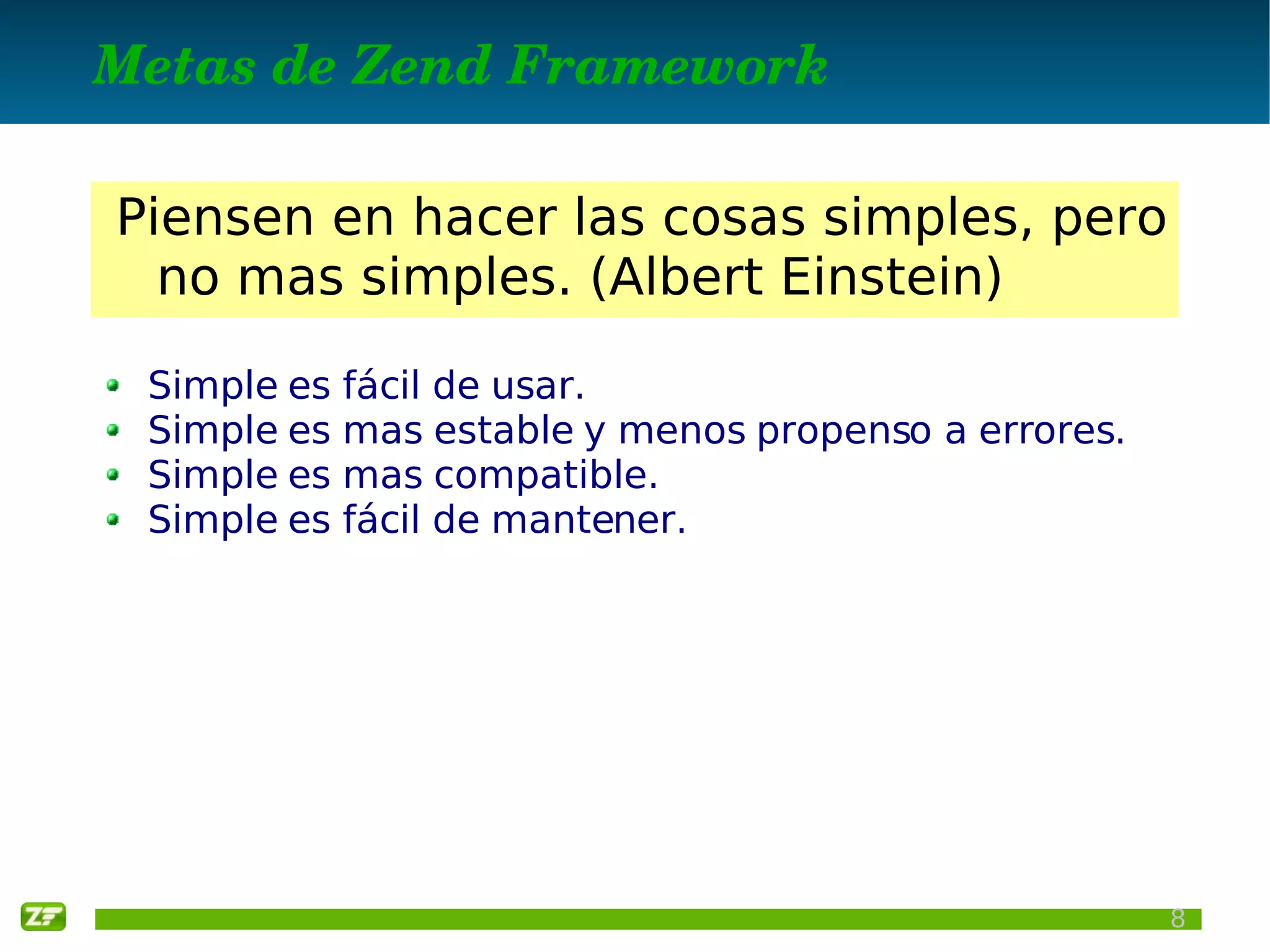 Metas de Zend Framework

Piensen en hacer las cosas simples, pero no mas simples. (Albert Einstein)

- Simple es fácil de usar.
- Simple es mas estable y menos propenso a errores.
- Simple es mas compatible.
- Simple es fácil de mantener.

ZF

8